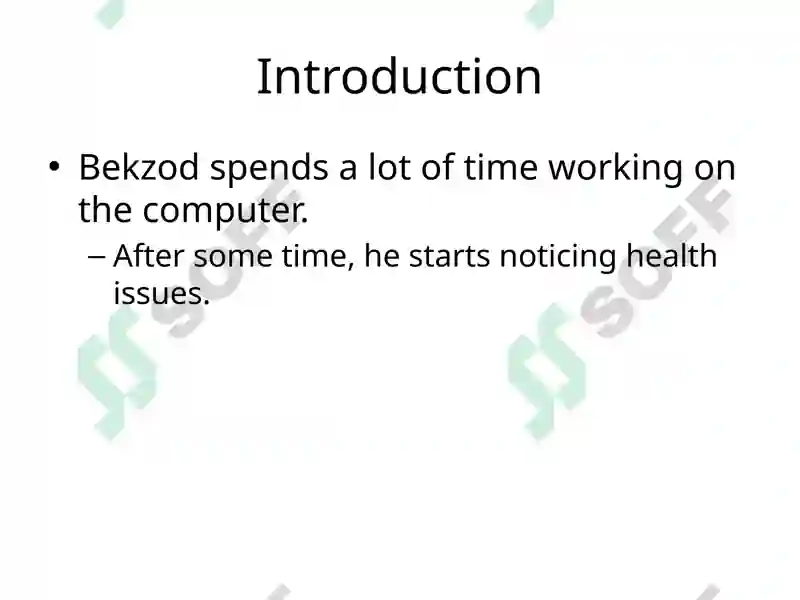 Introduction

• Bekzod spends a lot of time working on the computer.

– After some time, he starts noticing health issues.

SOFF

SOFF